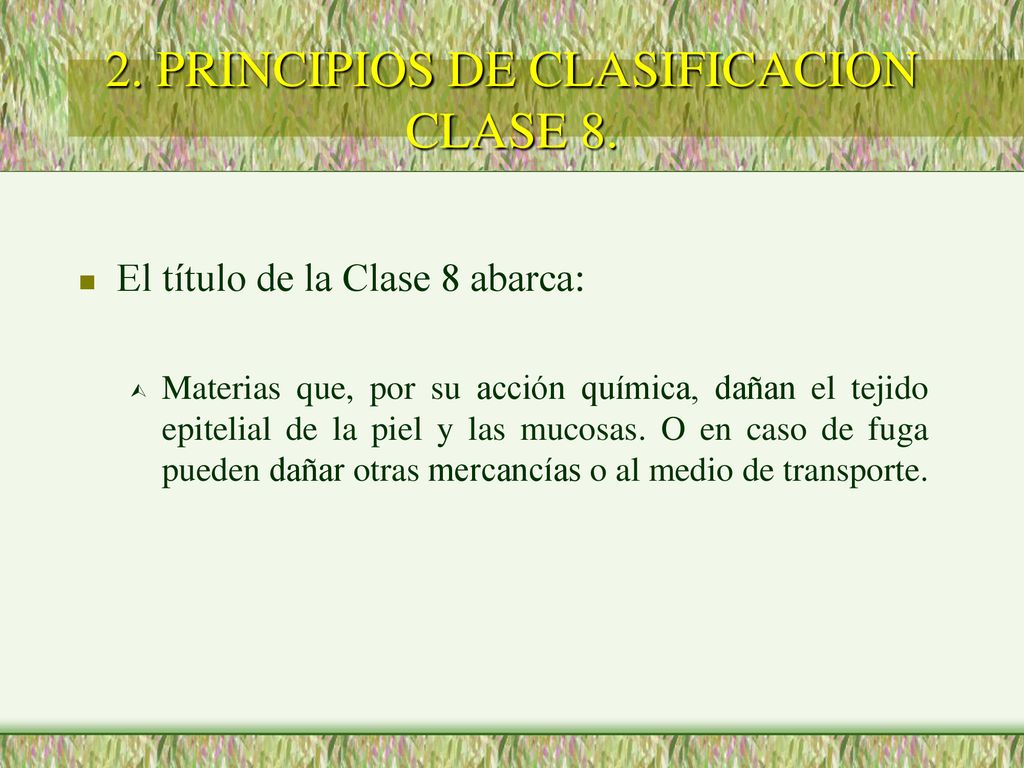 2. PRINCIPIOS DE CLASIFICACION CLASE 8.

El título de la Clase 8 abarca:

Materias que, por su acción química, dañan el tejido epitelial de la piel y las mucosas. O en caso de fuga pueden dañar otras mercancías o al medio de transporte.